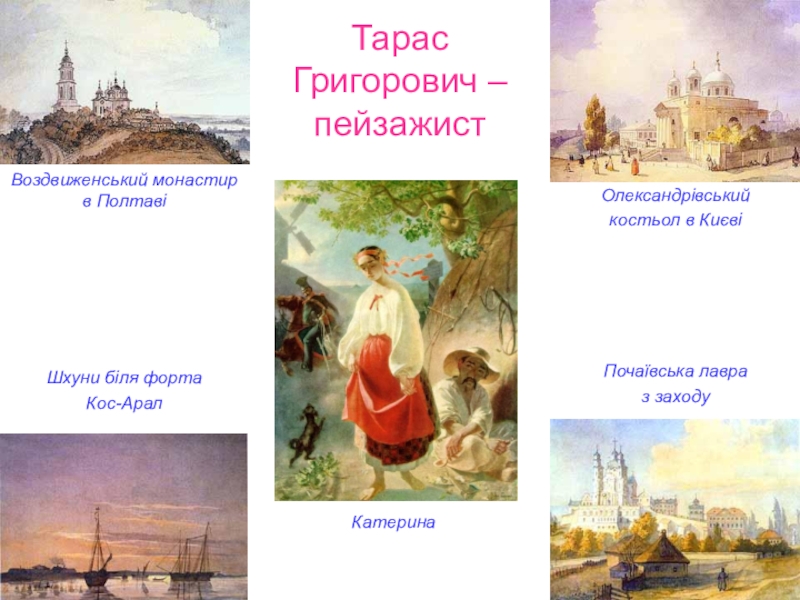 Тарас Григорович – пейзажист

Воздвиженський монастир в Полтаві

Олександрівський костьол в Києві

Шхуни біля форта Кос-Арал

Почаївська лавра з заходу

Катерина